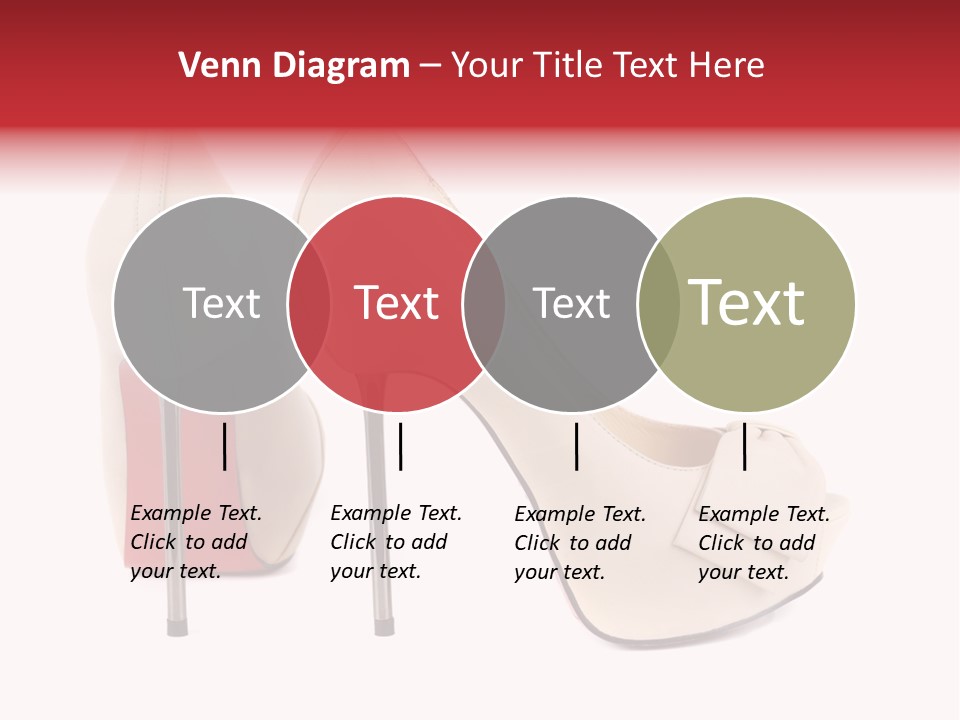 Venn Diagram – Your Title Text Here

Text

Text

Text

Text

Example Text. Click to add your text.

Example Text. Click to add your text.

Example Text. Click to add your text.

Example Text. Click to add your text.